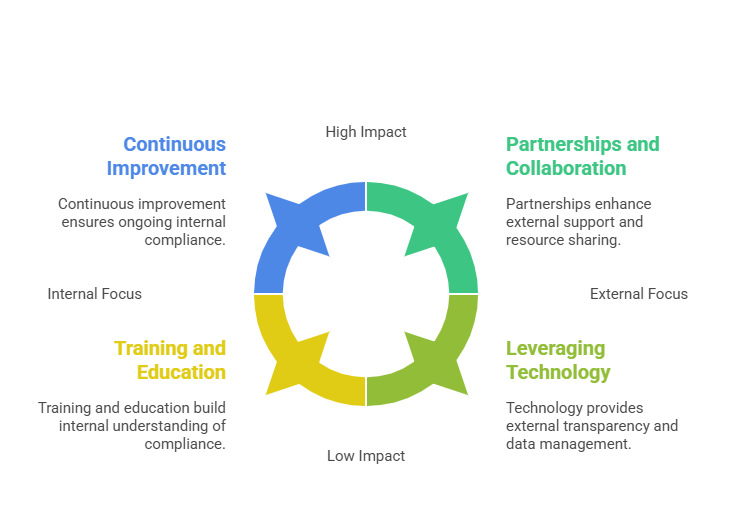 High Impact

Continuous Improvement

Continuous improvement ensures ongoing internal compliance.

Partnerships and Collaboration

Partnerships enhance external support and resource sharing.

Internal Focus

External Focus

Training and Education

Training and education build internal understanding of compliance.

Leveraging Technology

Technology provides external transparency and data management.

Low Impact